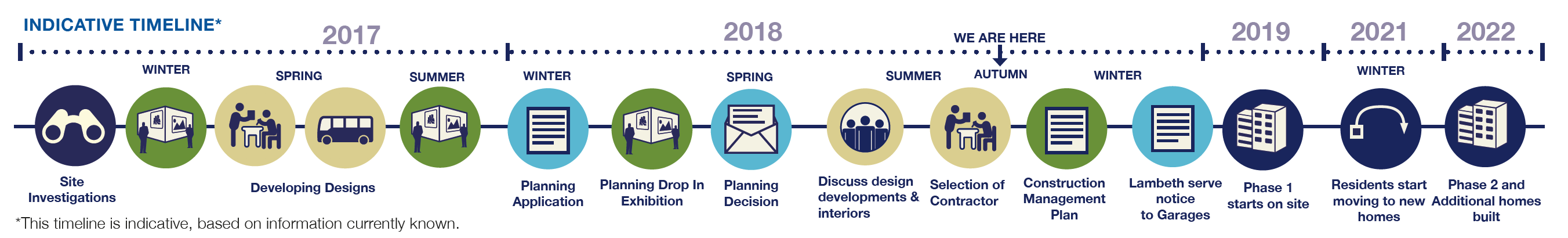 INDICATIVE TIMELINE*

2017

2018

WE ARE HERE

2019

2021

2022

WINTER

SPRING

SUMMER

WINTER

SPRING

SUMMER

AUTUMN

WINTER

WINTER

Site Investigations

Developing Designs

Planning Application

Planning Drop In Exhibition

Planning Decision

Discuss design developments & interiors

Selection of Contractor

Construction Management Plan

Lambeth serve notice to Garages

Phase 1 starts on site

Residents start moving to new homes

Phase 2 and Additional homes built

*This timeline is indicative, based on information currently known.